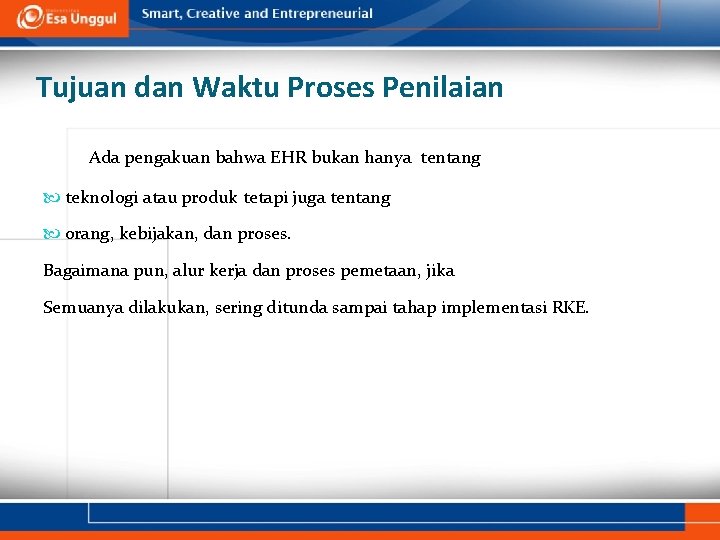 Esa Unggul

Smart, Creative and Entrepreneurial

Tujuan dan Waktu Proses Penilaian

Ada pengakuan bahwa EHR bukan hanya tentang

teknologi atau produk tetapi juga tentang

orang, kebijakan, dan proses.

Bagaimana pun, alur kerja dan proses pemetaan, jika

Semuanya dilakukan, sering ditunda sampai tahap implementasi RKE.